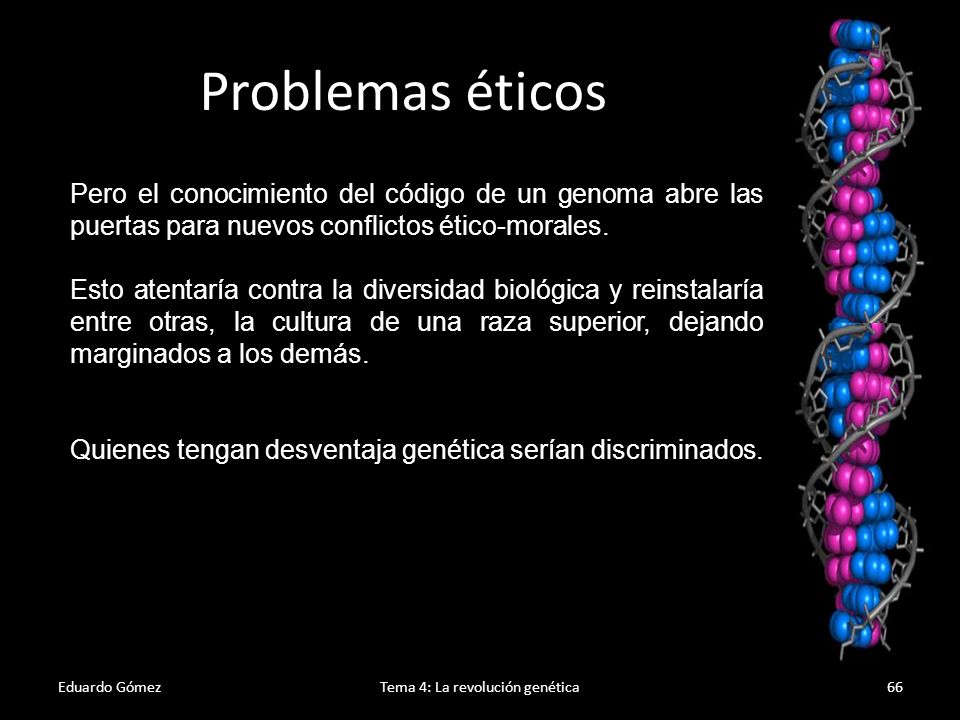 Problemas éticos

Pero el conocimiento del código de un genoma abre las puertas para nuevos conflictos ético-morales.

Esto atentaría contra la diversidad biológica y reinstalaría entre otras, la cultura de una raza superior, dejando marginados a los demás.

Quienes tengan desventaja genética serían discriminados.

Eduardo Gómez

Tema 4: La revolución genética

66